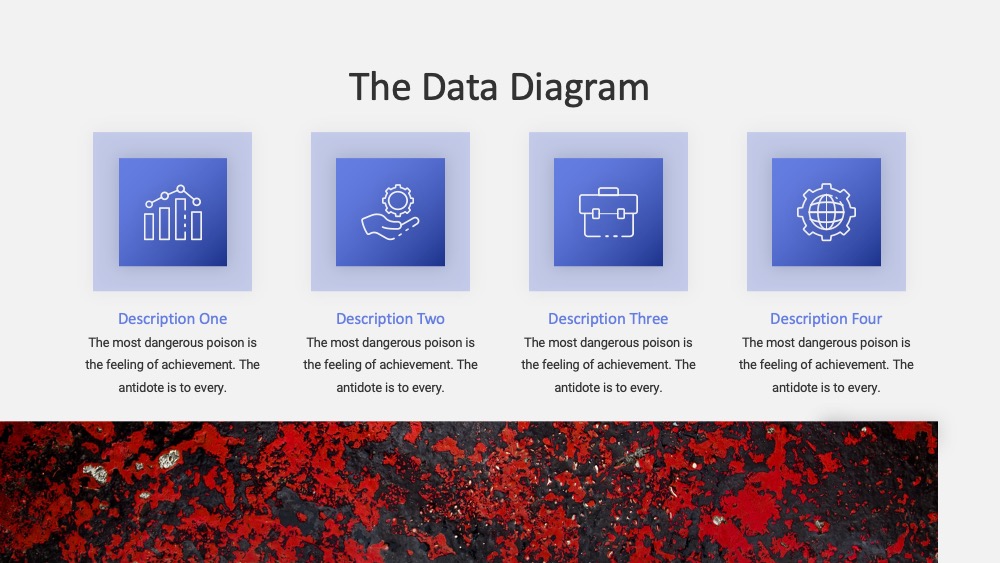 The Data Diagram

Description One
The most dangerous poison is the feeling of achievement. The antidote is to every.

Description Two
The most dangerous poison is the feeling of achievement. The antidote is to every.

Description Three
The most dangerous poison is the feeling of achievement. The antidote is to every.

Description Four
The most dangerous poison is the feeling of achievement. The antidote is to every.